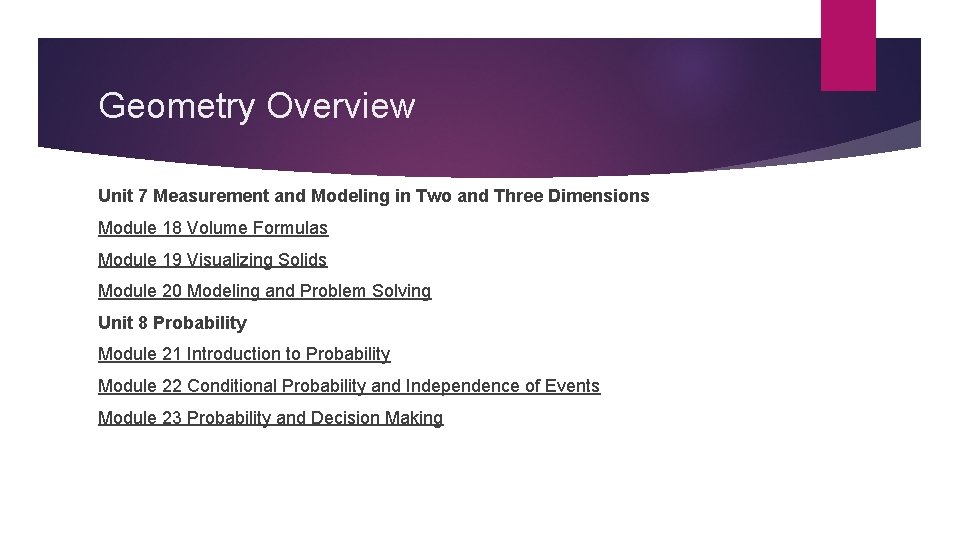 Geometry Overview

Unit 7 Measurement and Modeling in Two and Three Dimensions

Module 18 Volume Formulas

Module 19 Visualizing Solids

Module 20 Modeling and Problem Solving

Unit 8 Probability

Module 21 Introduction to Probability

Module 22 Conditional Probability and Independence of Events

Module 23 Probability and Decision Making